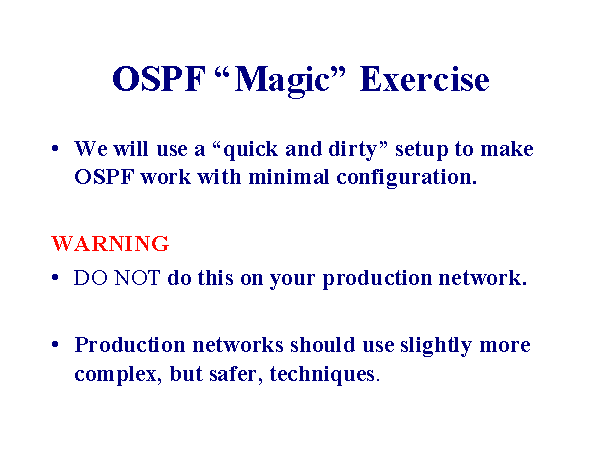 OSPF “Magic” Exercise

• We will use a “quick and dirty” setup to make OSPF work with minimal configuration.

WARNING

• DO NOT do this on your production network.

• Production networks should use slightly more complex, but safer, techniques.